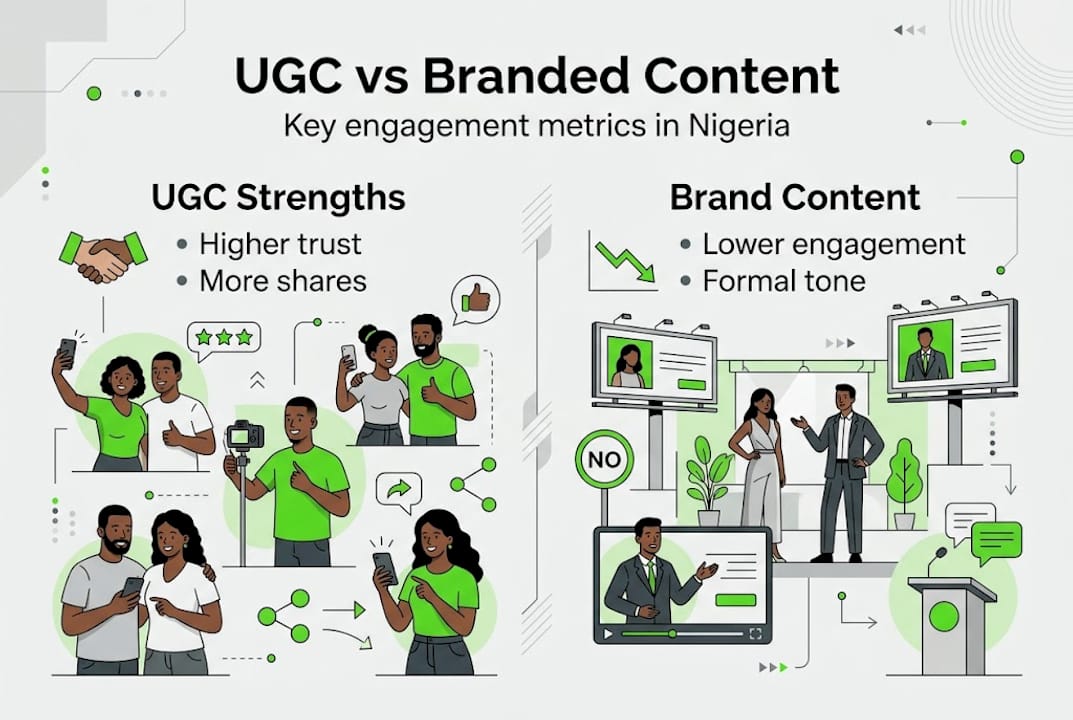 UGC vs Branded Content
Key engagement metrics in Nigeria

UGC Strengths
• Higher trust
• More shares

Brand Content
• Lower engagement
• Formal tone

NO